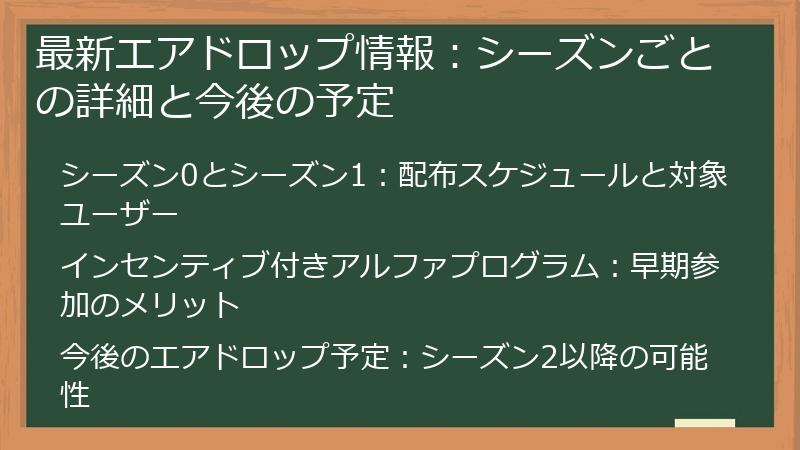 最新エアドロップ情報：シーズンごとの詳細と今後の予定

シーズン0とシーズン1：配布スケジュールと対象ユーザー

インセンティブ付きアルファプログラム：早期参加のメリット

今後のエアドロップ予定：シーズン2以降の可能性